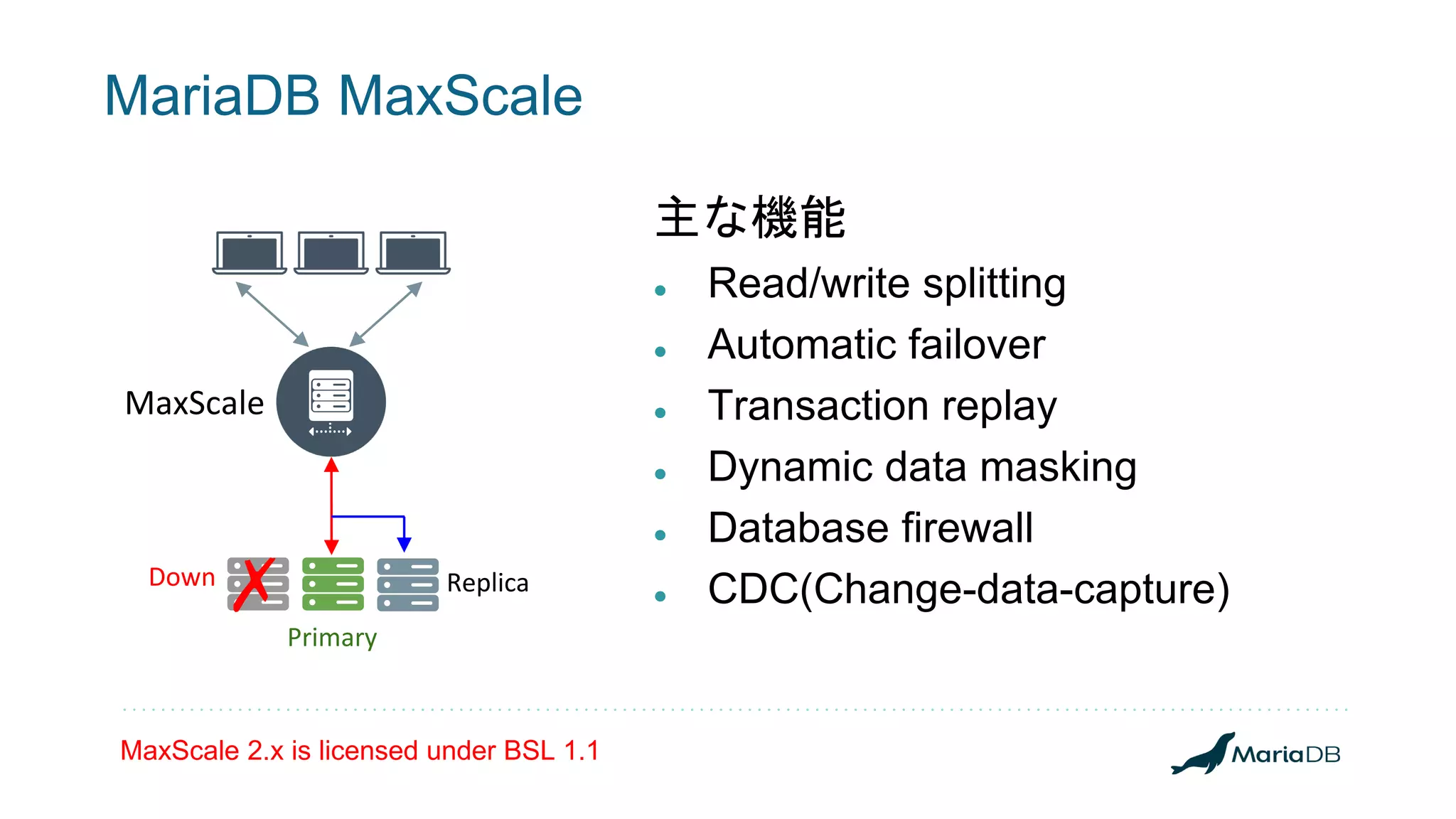 MariaDB MaxScale

MaxScale

Down

Primary

Replica

主な機能

- Read/write splitting
- Automatic failover
- Transaction replay
- Dynamic data masking
- Database firewall
- CDC(Change-data-capture)

MaxScale 2.x is licensed under BSL 1.1

MariaDB